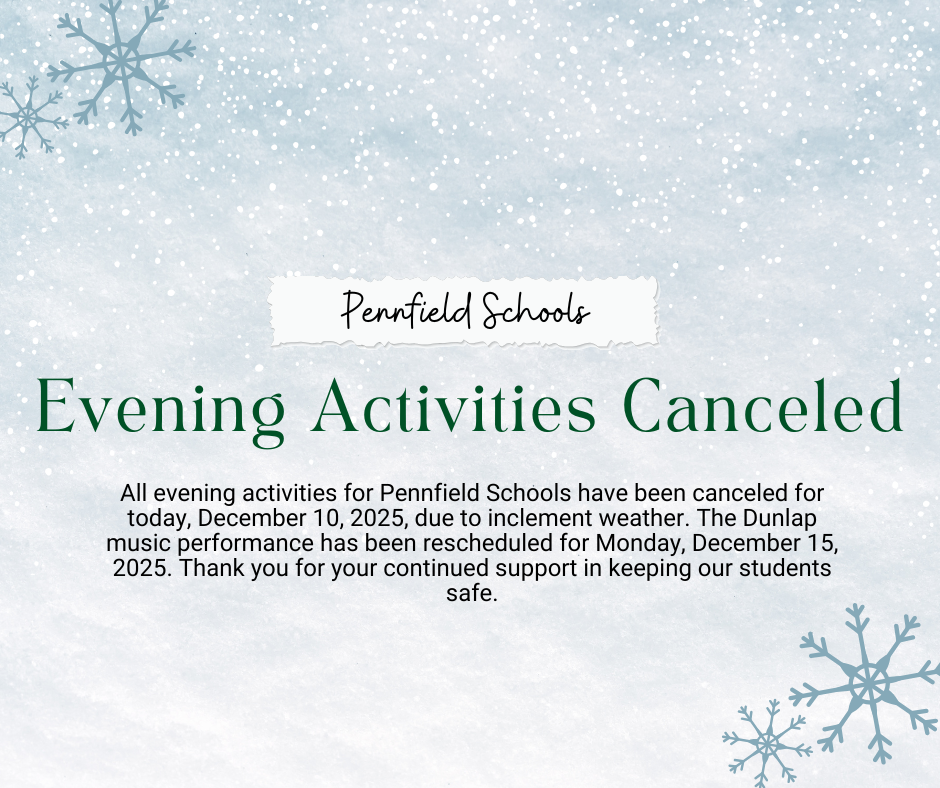 Pennfield Schools

Evening Activities Canceled

All evening activities for Pennfield Schools have been canceled for today, December 10, 2025, due to inclement weather. The Dunlap music performance has been rescheduled for Monday, December 15, 2025. Thank you for your continued support in keeping our students safe.